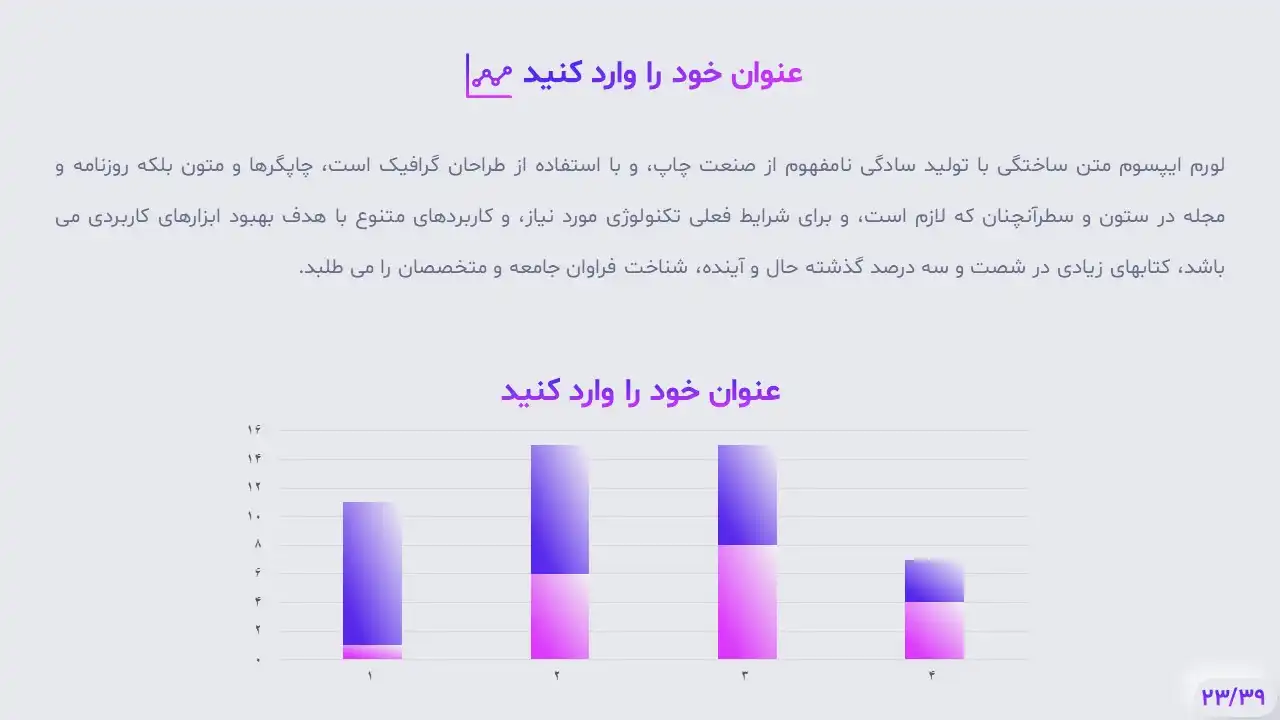 عنوان خود را وارد کنید

لورم ایپسوم متن ساختگی با تولید سادگی نامفهوم از صنعت چاپ، و با استفاده از طراحان گرافیک است، چاپگرها و متون بلکه روزنامه و مجله در ستون و سطرآنچنان که لازم است، و برای شرایط فعلی تکنولوژی مورد نیاز، و کاربردهای متنوع با هدف بهبود ابزارهای کاربردی می باشد، کتابهای زیادی در شصت و سه درصد گذشته حال و آینده، شناخت فراوان جامعه و متخصصان را می طلبد.

عنوان خود را وارد کنید

۱۶
۱۴
۱۲
۱۰
۸
۶
۴
۲
۰

۱ ۲ ۳ ۴

۲۳/۳۹